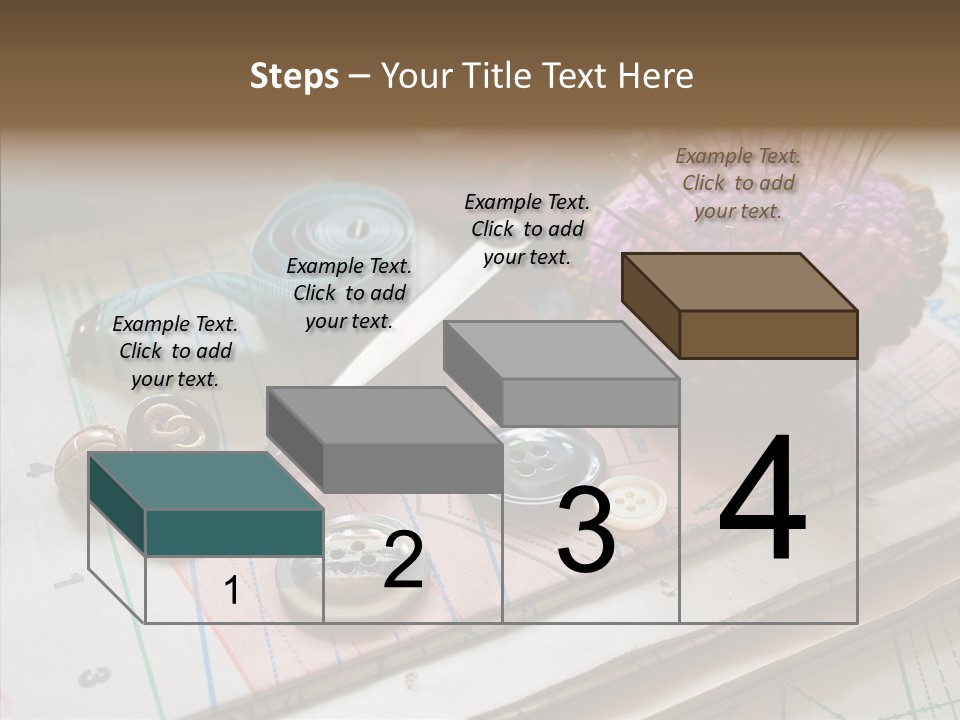 Steps – Your Title Text Here

Example Text. Click to add your text.

Example Text. Click to add your text.

Example Text. Click to add your text.

Example Text. Click to add your text.

1

2

3

4